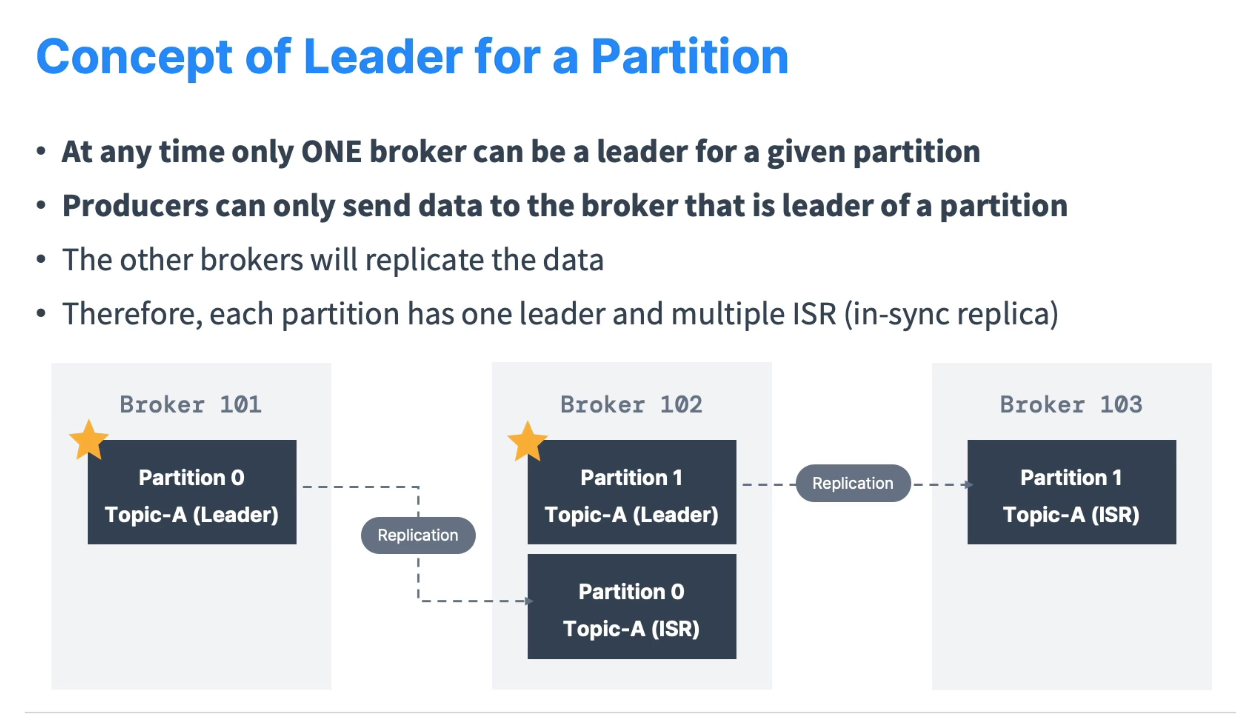 Concept of Leader for a Partition

• At any time only ONE broker can be a leader for a given partition
• Producers can only send data to the broker that is leader of a partition
• The other brokers will replicate the data
• Therefore, each partition has one leader and multiple ISR (in-sync replica)

Broker 101

Partition 0
Topic-A (Leader)

Replication

Broker 102

Partition 1
Topic-A (Leader)

Partition 0
Topic-A (ISR)

Replication

Broker 103

Partition 1
Topic-A (ISR)